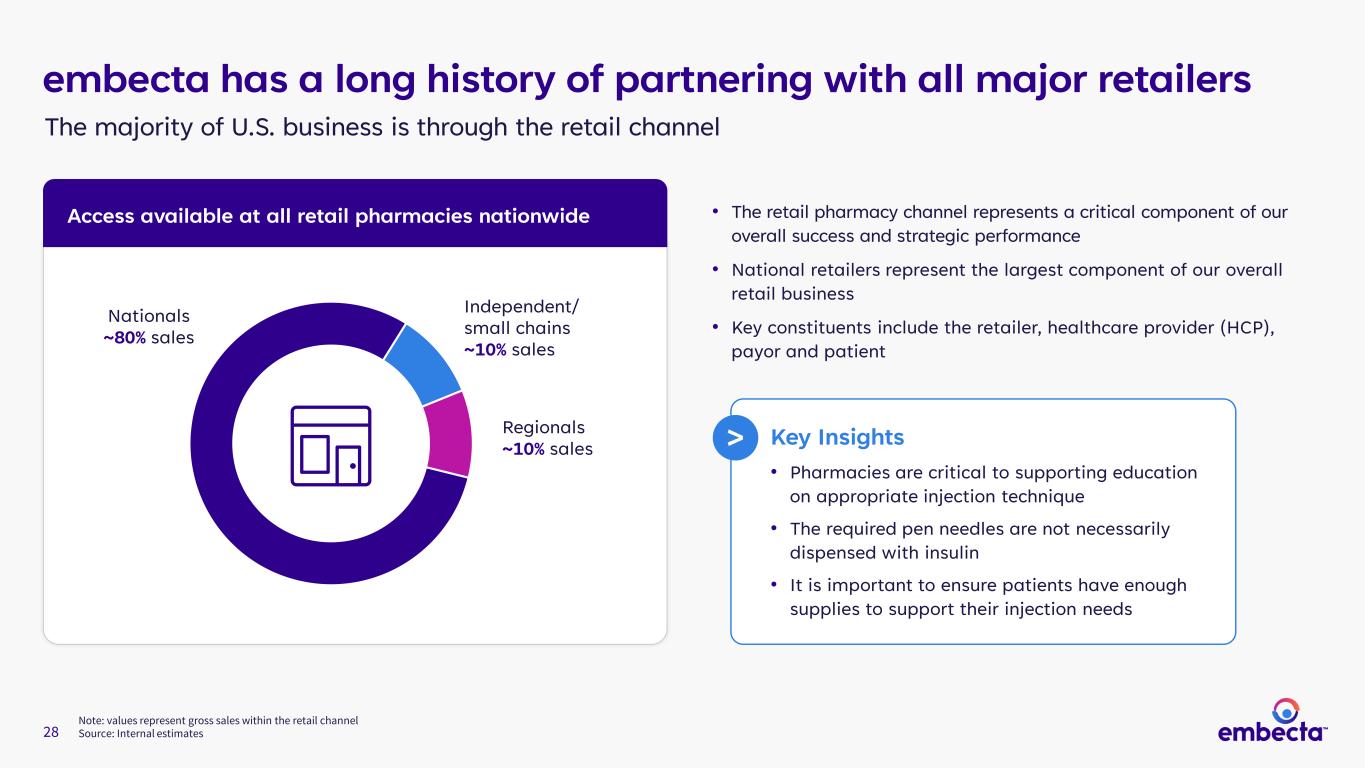 embecta has a long history of partnering with all major retailers

The majority of U.S. business is through the retail channel

Access available at all retail pharmacies nationwide

Nationals
~80% sales

Independent/
small chains
~10% sales

Regionals
~10% sales

• The retail pharmacy channel represents a critical component of our overall success and strategic performance

• National retailers represent the largest component of our overall retail business

• Key constituents include the retailer, healthcare provider (HCP), payor and patient

>

Key Insights

• Pharmacies are critical to supporting education on appropriate injection technique

• The required pen needles are not necessarily dispensed with insulin

• It is important to ensure patients have enough supplies to support their injection needs

28

Note: values represent gross sales within the retail channel
Source: Internal estimates

embecta™